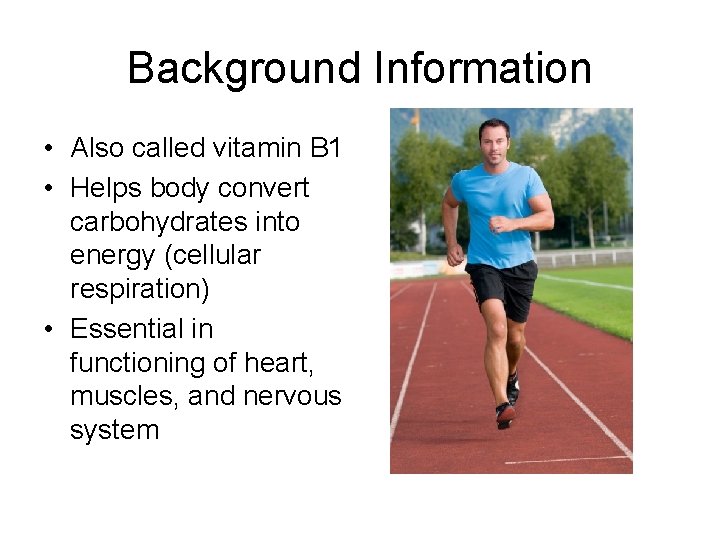 Background Information

• Also called vitamin B1
• Helps body convert carbohydrates into energy (cellular respiration)
• Essential in functioning of heart, muscles, and nervous system